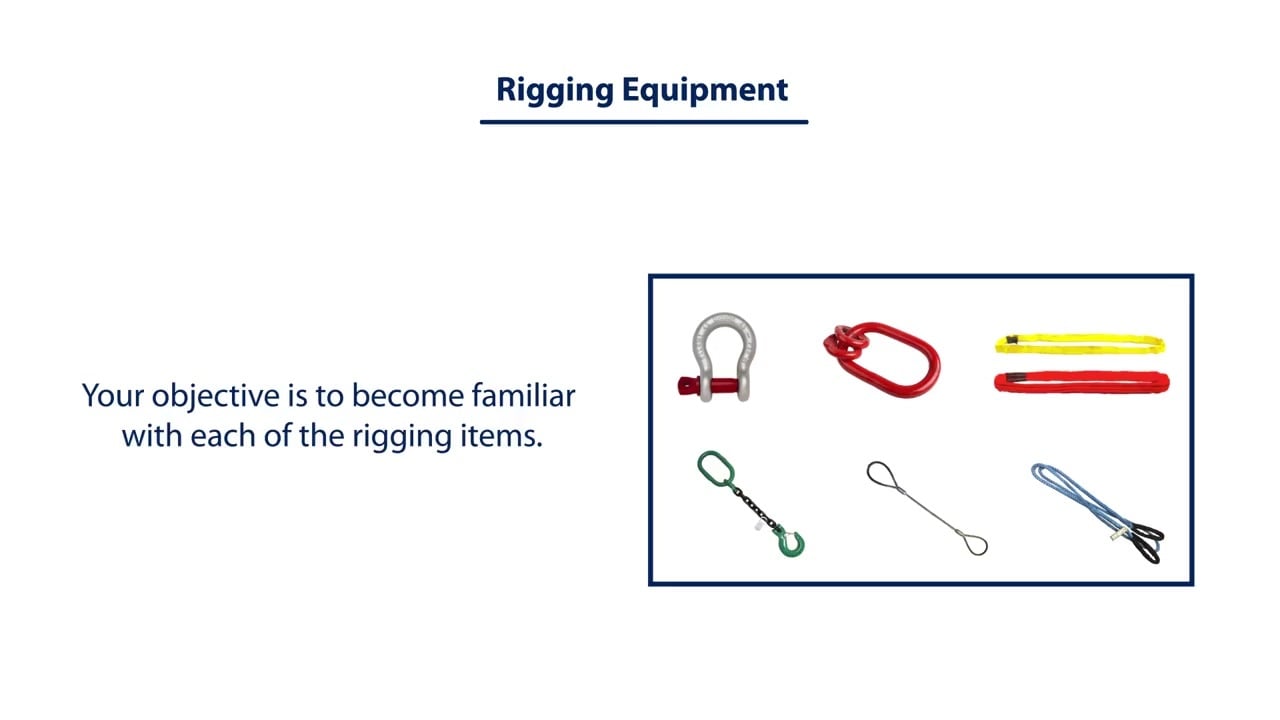 Rigging Equipment

Your objective is to become familiar with each of the rigging items.